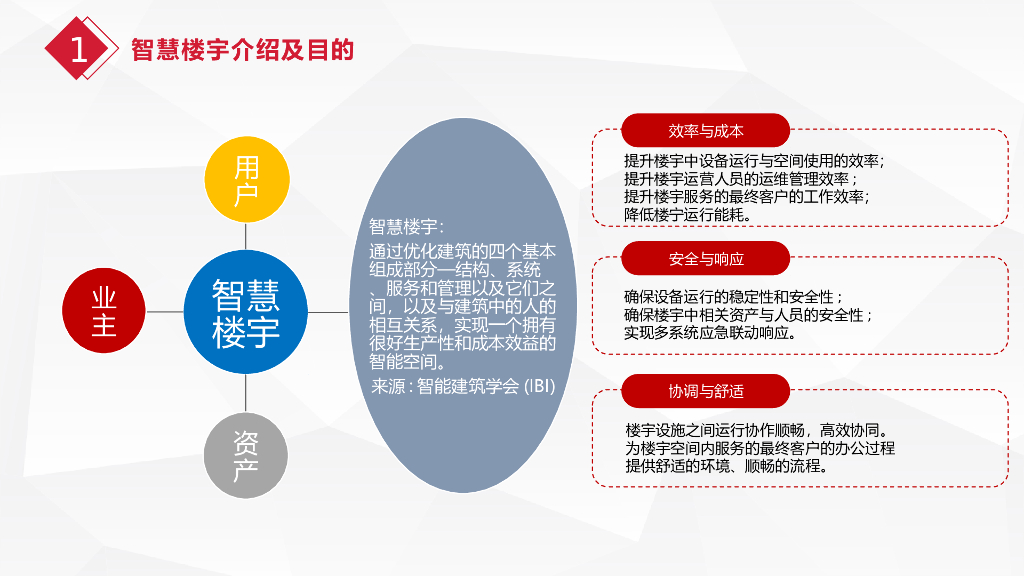 1 智慧楼宇介绍及目的

用户

业主

智慧楼宇

资产

智慧楼宇：
通过优化建筑的四个基本组成部分—结构、系统、服务和管理以及它们之间，以及与建筑中的人的相互关系，实现一个拥有很好生产性和成本效益的智能空间。
来源：智能建筑学会 (IBI)

效率与成本

提升楼宇中设备运行与空间使用的效率；
提升楼宇运营人员的运维管理效率；
提升楼宇服务的最终客户的工作效率；
降低楼宇运行能耗。

安全与响应

确保设备运行的稳定性和安全性；
确保楼宇中相关资产与人员的安全性；
实现多系统应急联动响应。

协调与舒适

楼宇设施之间运行协作顺畅，高效协同。
为楼宇空间内服务的最终客户的办公过程提供舒适的环境、顺畅的流程。